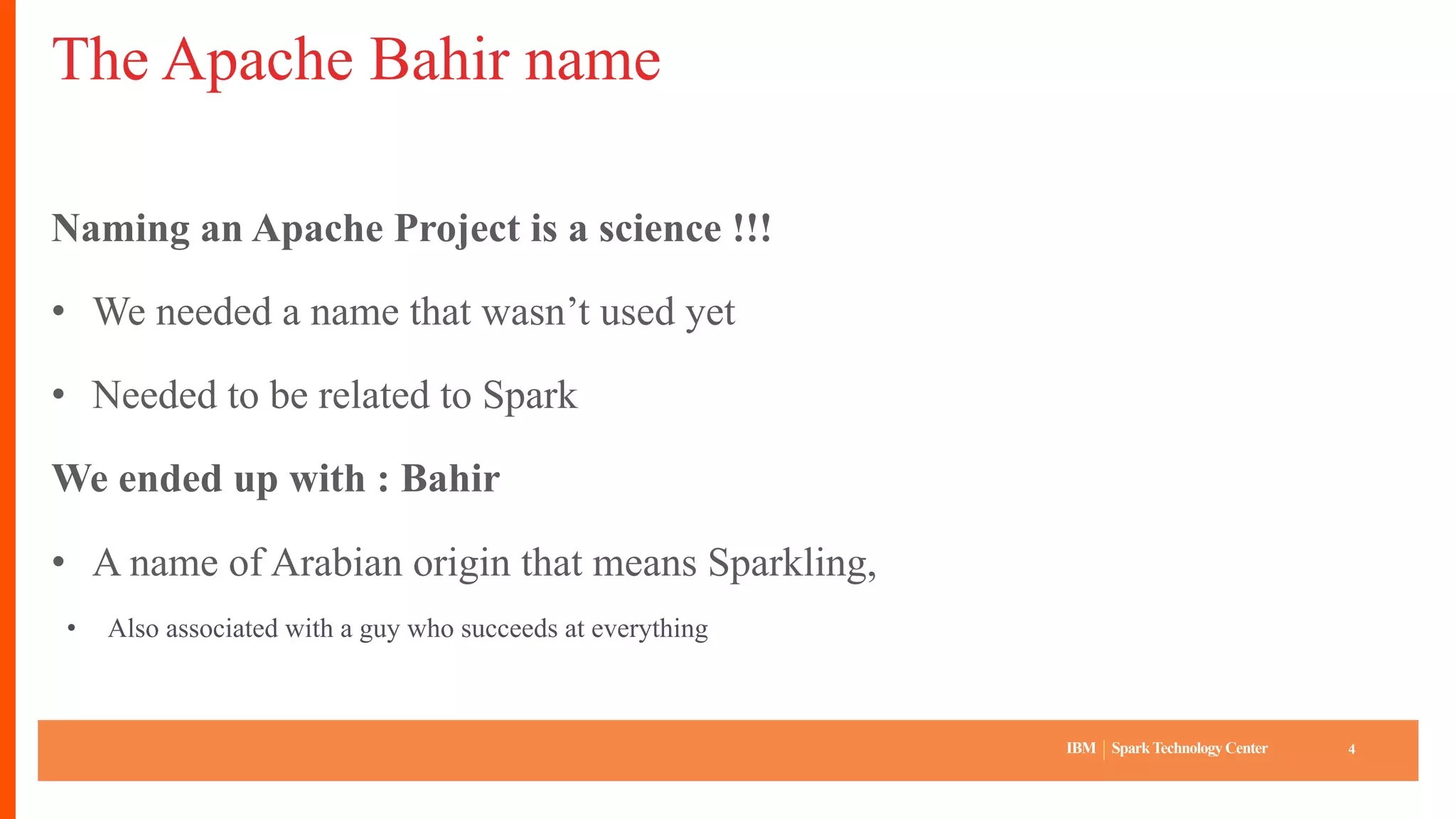 The Apache Bahir name

Naming an Apache Project is a science !!!

• We needed a name that wasn’t used yet

• Needed to be related to Spark

We ended up with : Bahir

• A name of Arabian origin that means Sparkling,

• Also associated with a guy who succeeds at everything

IBM | Spark Technology Center 4